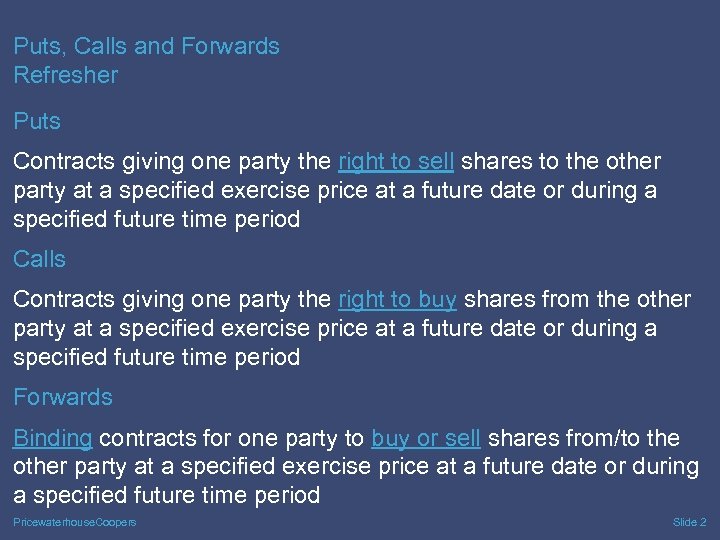 Puts, Calls and Forwards
Refresher

Puts

Contracts giving one party the right to sell shares to the other party at a specified exercise price at a future date or during a specified future time period

Calls

Contracts giving one party the right to buy shares from the other party at a specified exercise price at a future date or during a specified future time period

Forwards

Binding contracts for one party to buy or sell shares from/to the other party at a specified exercise price at a future date or during a specified future time period

PricewaterhouseCoopers

Slide 2